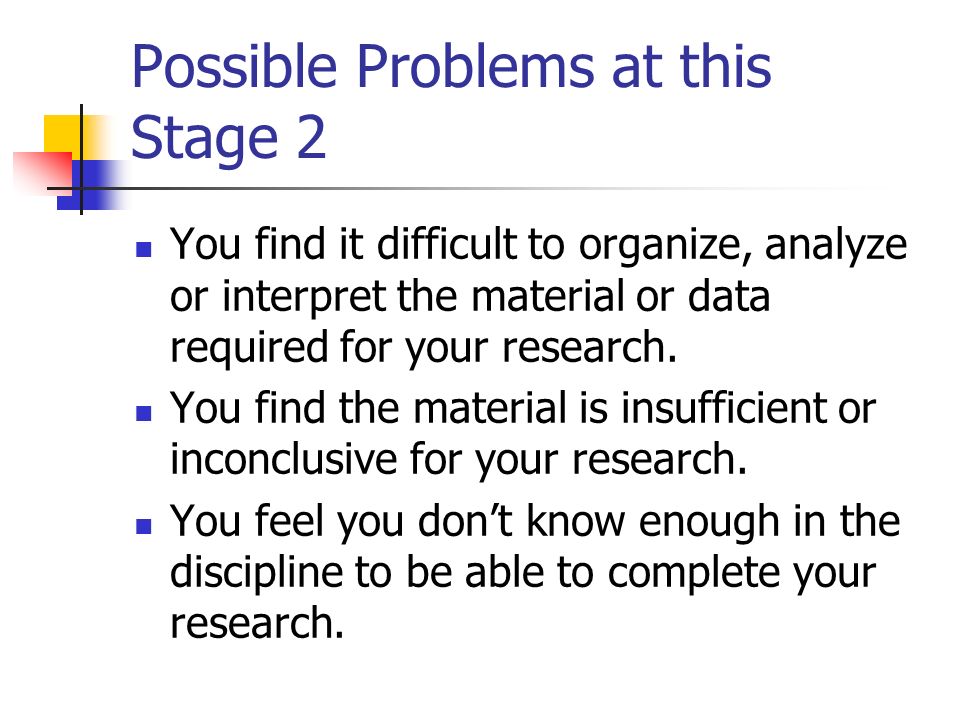 Possible Problems at this Stage 2

- You find it difficult to organize, analyze or interpret the material or data required for your research.
- You find the material is insufficient or inconclusive for your research.
- You feel you don’t know enough in the discipline to be able to complete your research.